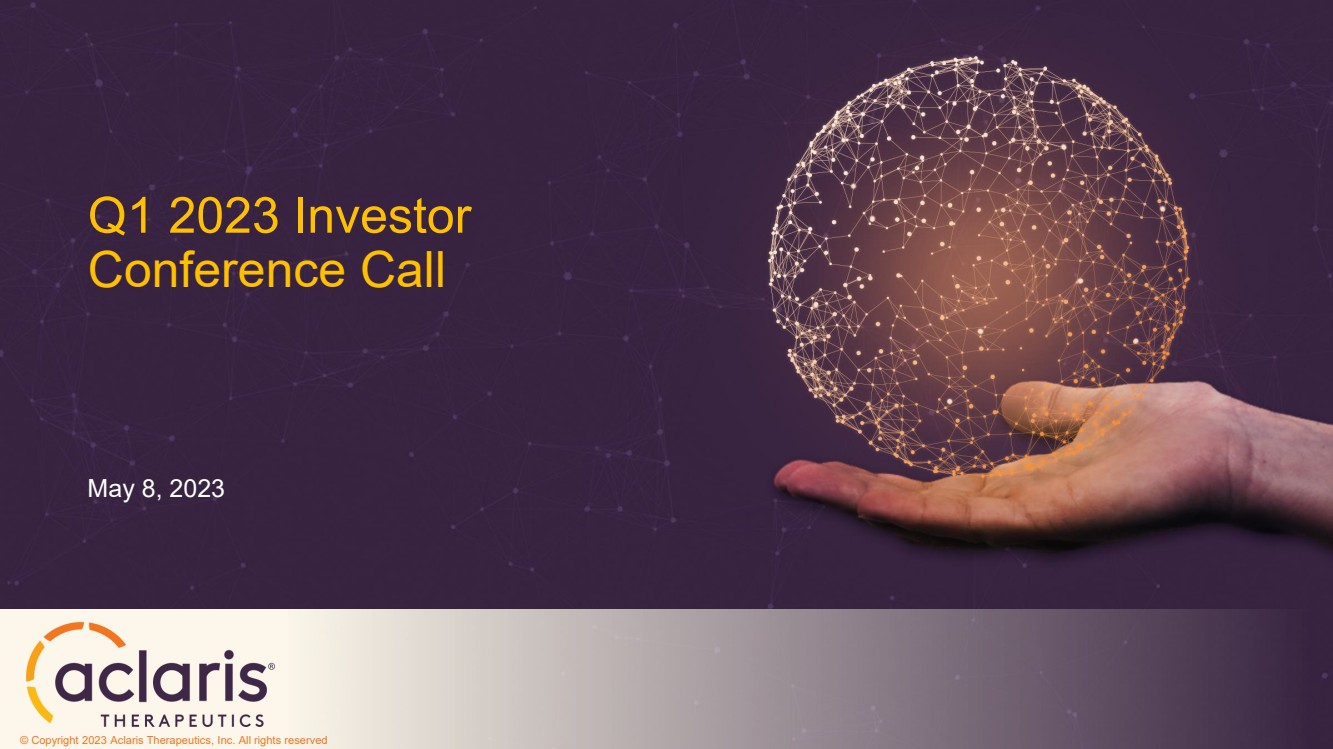 Q1 2023 Investor Conference Call

May 8, 2023

aclaris®
THERAPEUTICS

© Copyright 2023 Aclaris Therapeutics, Inc. All rights reserved